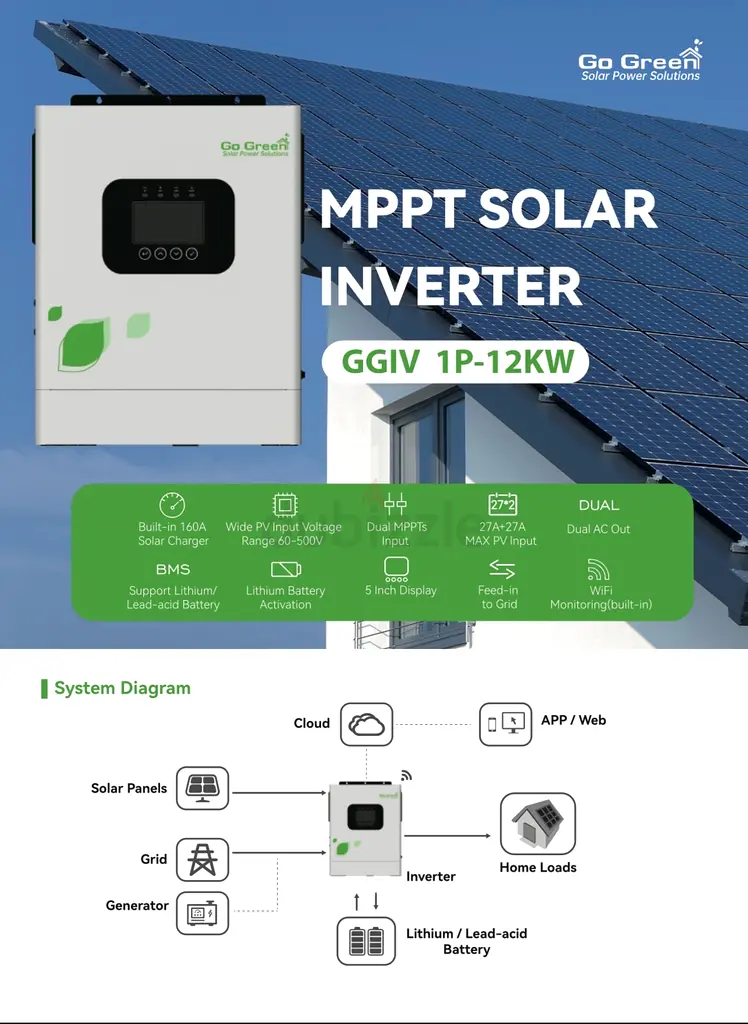 Go Green
Solar Power Solutions

Go Green
Solar Power Solutions

MPPT SOLAR INVERTER

GGIV 1P-12KW

Built-in 160A Solar Charger

Wide PV Input Voltage Range 60-500V

Dual MPPTs Input

27*2
27A+27A MAX PV Input

DUAL
Dual AC Out

BMS
Support Lithium/ Lead-acid Battery

Lithium Battery Activation

5 Inch Display

Feed-in to Grid

WiFi Monitoring(built-in)

dubizzle

System Diagram

Cloud

APP / Web

Solar Panels

Grid

Generator

Inverter

Home Loads

Lithium / Lead-acid Battery